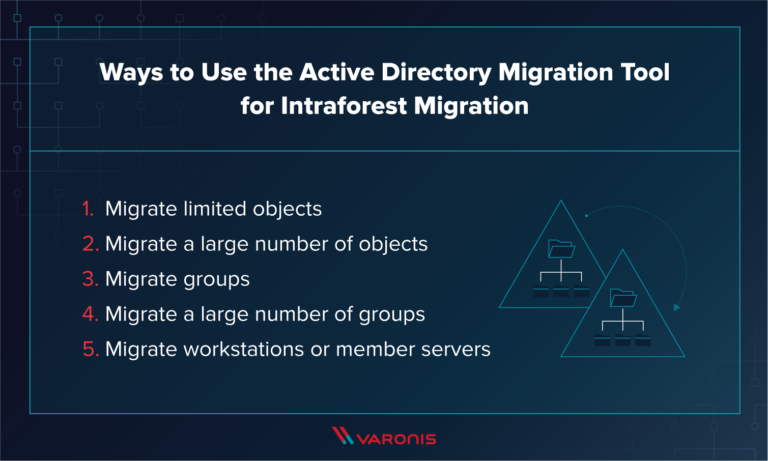 Ways to Use the Active Directory Migration Tool for Intraforest Migration

1. Migrate limited objects
2. Migrate a large number of objects
3. Migrate groups
4. Migrate a large number of groups
5. Migrate workstations or member servers

VARONIS